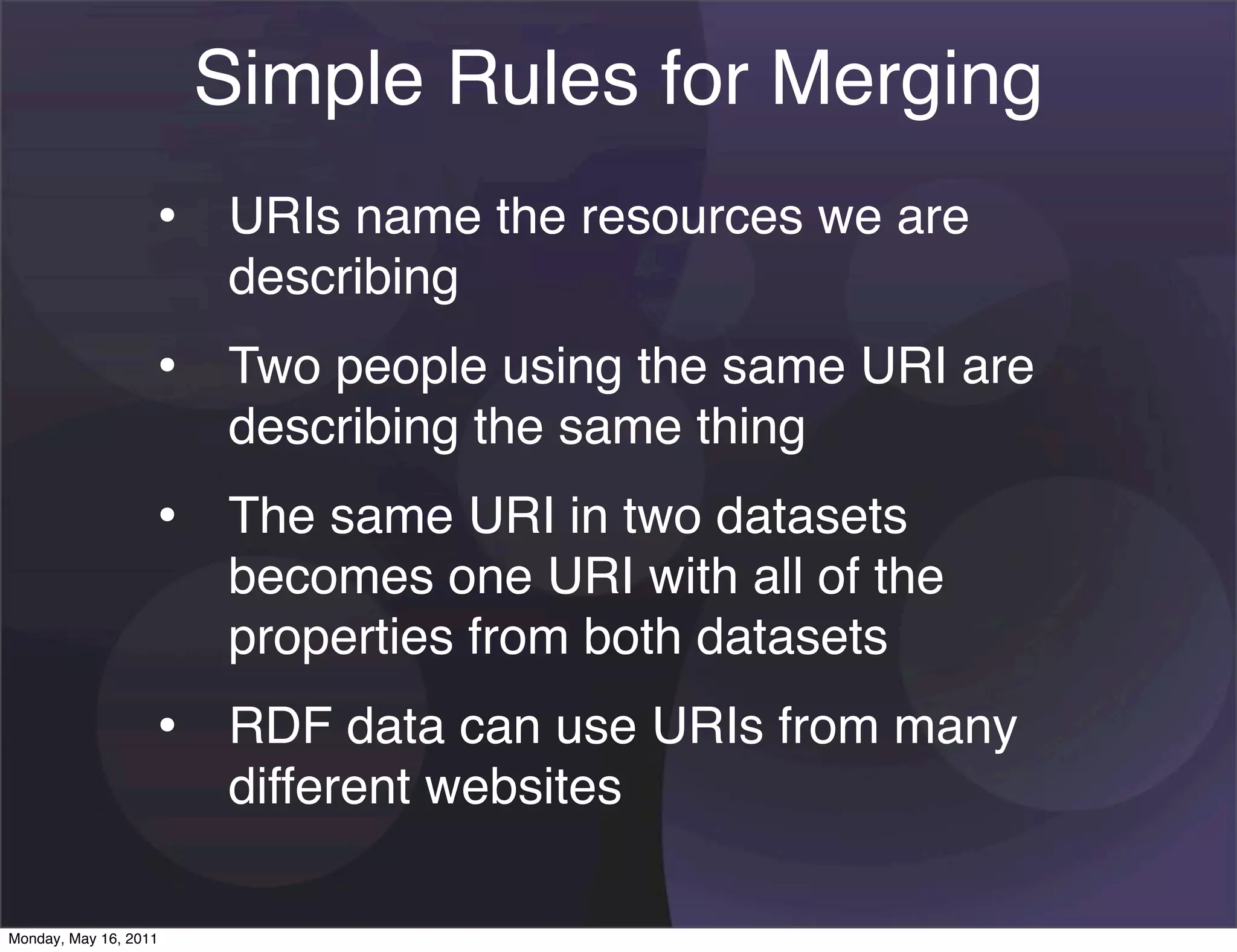 Simple Rules for Merging

• URIs name the resources we are describing

• Two people using the same URI are describing the same thing

• The same URI in two datasets becomes one URI with all of the properties from both datasets

• RDF data can use URIs from many different websites

Monday, May 16, 2011